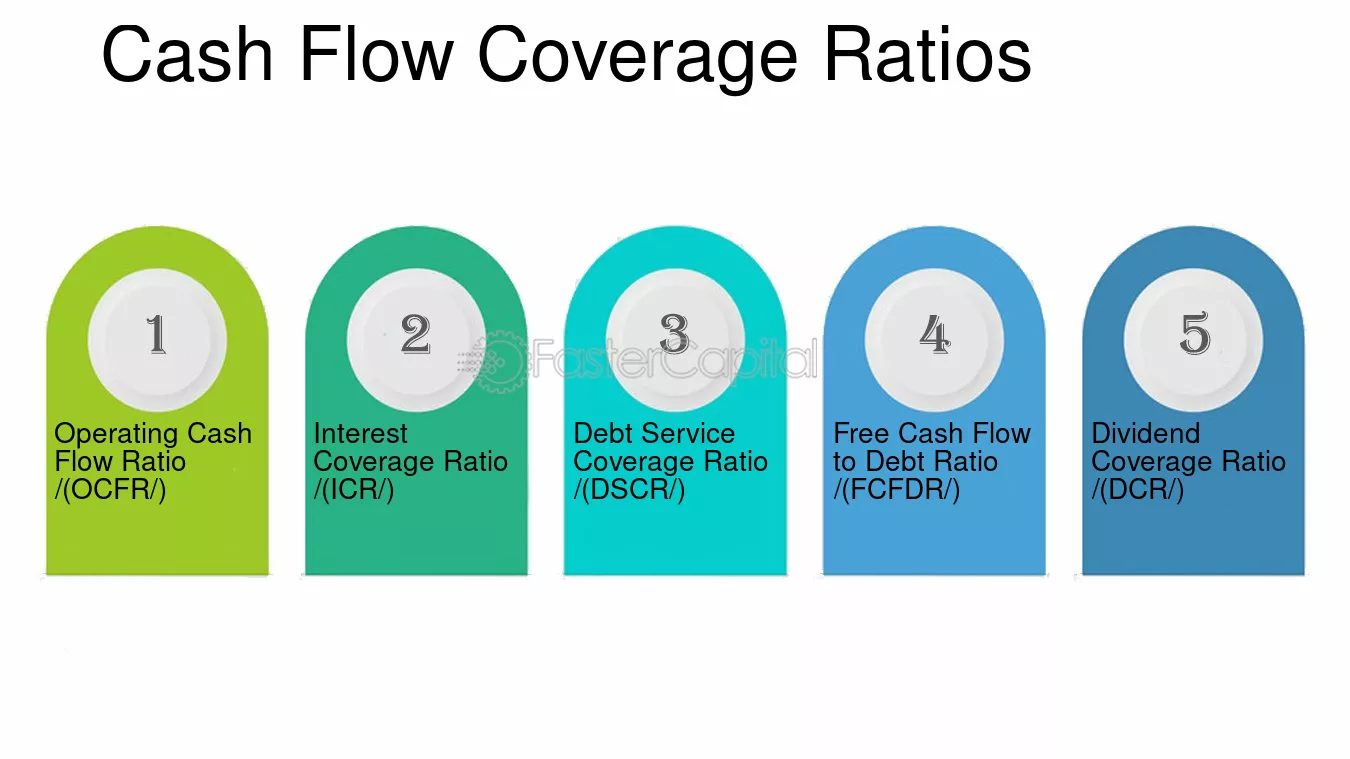 Cash Flow Coverage Ratios

1

Operating Cash Flow Ratio /(OCFR/)

2

Interest Coverage Ratio /(ICR/)

3

Debt Service Coverage Ratio /(DSCR/)

4

Free Cash Flow to Debt Ratio /(FCFDR/)

5

Dividend Coverage Ratio /(DCR/)

FasterCapital